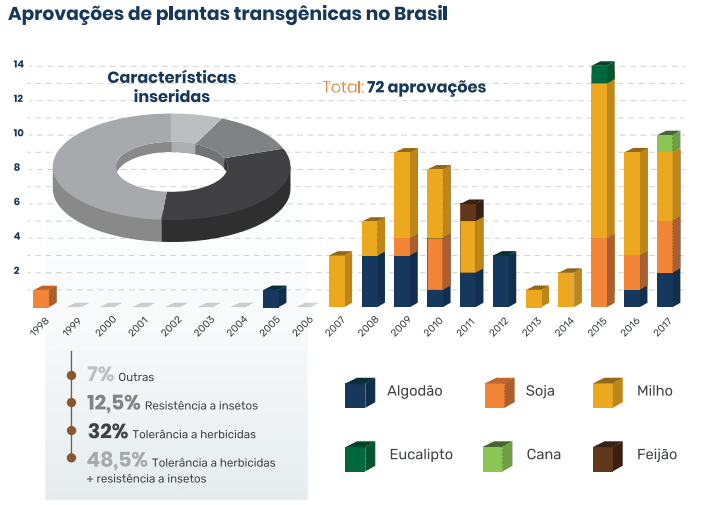 Aprovações de plantas transgênicas no Brasil

Características inseridas

Total: 72 aprovações

14
12
10
8
6
4
2

1998 1999 2000 2001 2002 2003 2004 2005 2006 2007 2008 2009 2010 2011 2012 2013 2014 2015 2016 2017

7% Outras
12,5% Resistência a insetos
32% Tolerância a herbicidas
48,5% Tolerância a herbicidas + resistência a insetos

Algodão
Soja
Milho
Eucalipto
Cana
Feijão